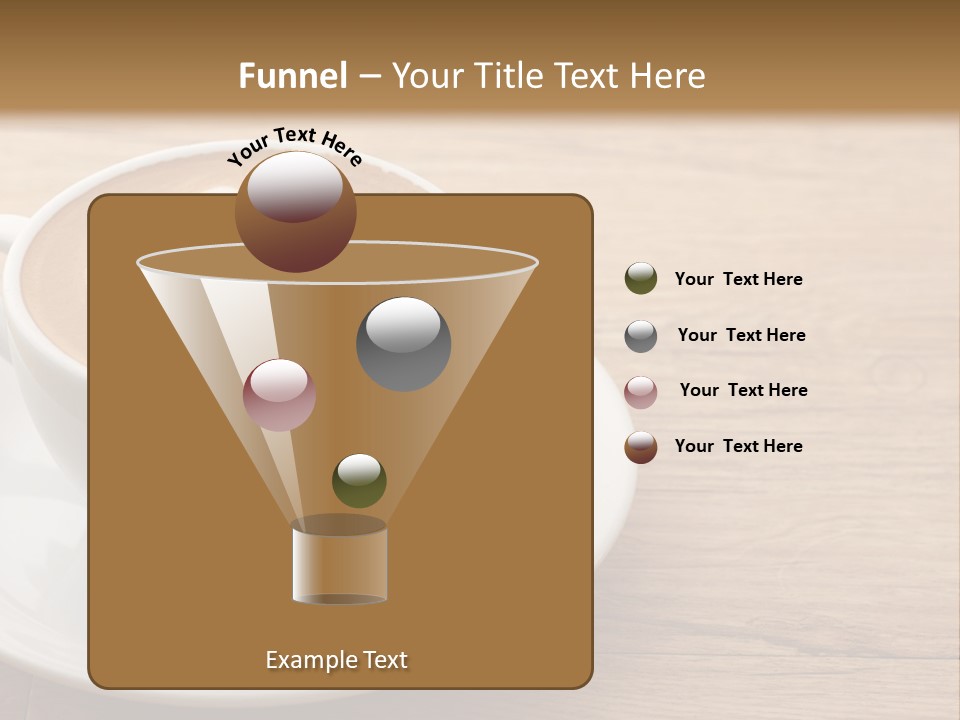 Funnel – Your Title Text Here

Your Text Here

Your Text Here

Your Text Here

Your Text Here

Your Text Here

Example Text